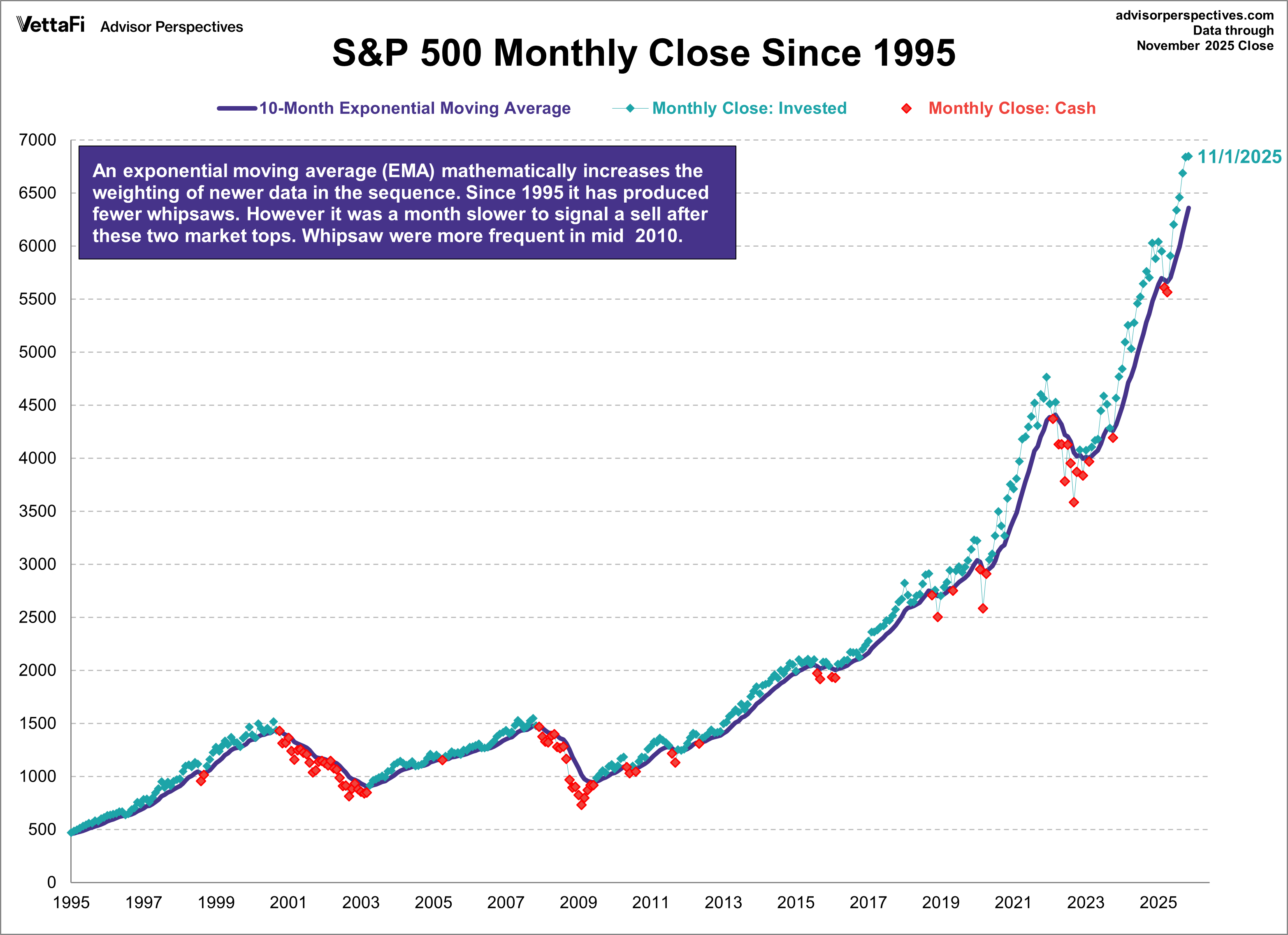 VettaFi Advisor Perspectives

advisorperspectives.com
Data through
November 2025 Close

S&P 500 Monthly Close Since 1995

10-Month Exponential Moving Average
Monthly Close: Invested
Monthly Close: Cash

An exponential moving average (EMA) mathematically increases the weighting of newer data in the sequence. Since 1995 it has produced fewer whipsaws. However it was a month slower to signal a sell after these two market tops. Whipsaw were more frequent in mid 2010.

11/1/2025

7000
6500
6000
5500
5000
4500
4000
3500
3000
2500
2000
1500
1000
500
0

1995 1997 1999 2001 2003 2005 2007 2009 2011 2013 2015 2017 2019 2021 2023 2025